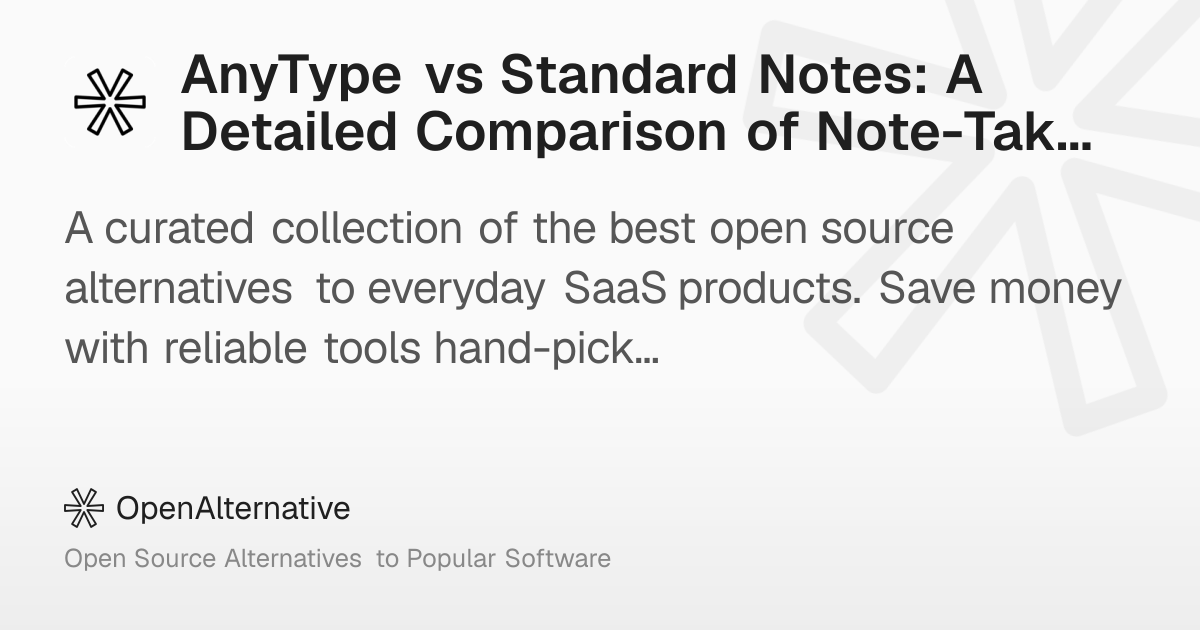 AnyType vs Standard Notes: A Detailed Comparison of Note-Tak…

A curated collection of the best open source alternatives to everyday SaaS products. Save money with reliable tools hand-pick…

OpenAlternative

Open Source Alternatives to Popular Software